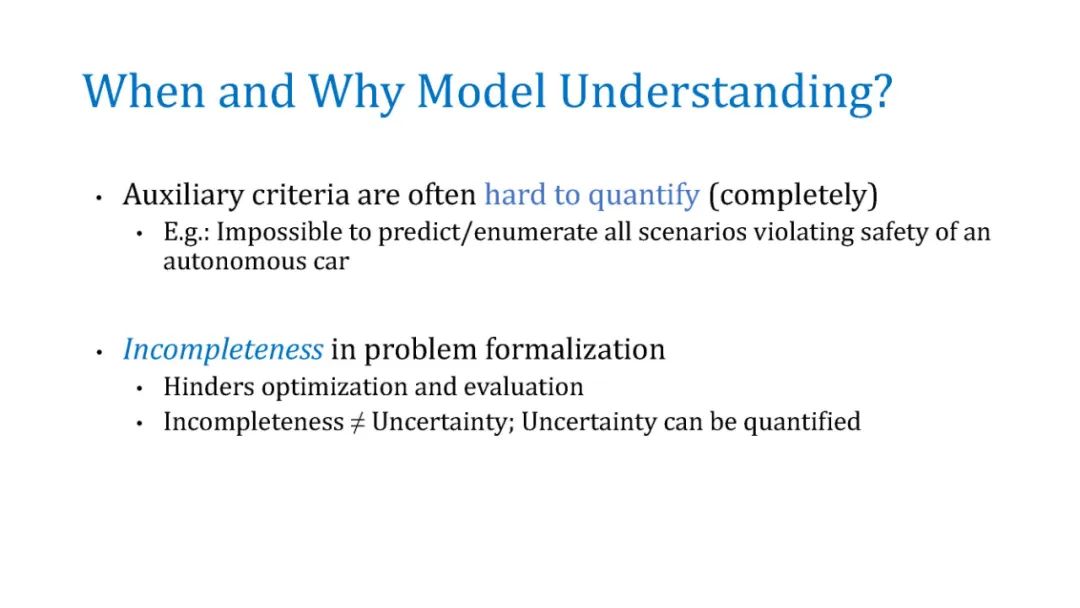 When and Why Model Understanding?

• Auxiliary criteria are often hard to quantify (completely)
  • E.g.: Impossible to predict/enumerate all scenarios violating safety of an autonomous car

• Incompleteness in problem formalization
  • Hinders optimization and evaluation
  • Incompleteness $\neq$ Uncertainty; Uncertainty can be quantified